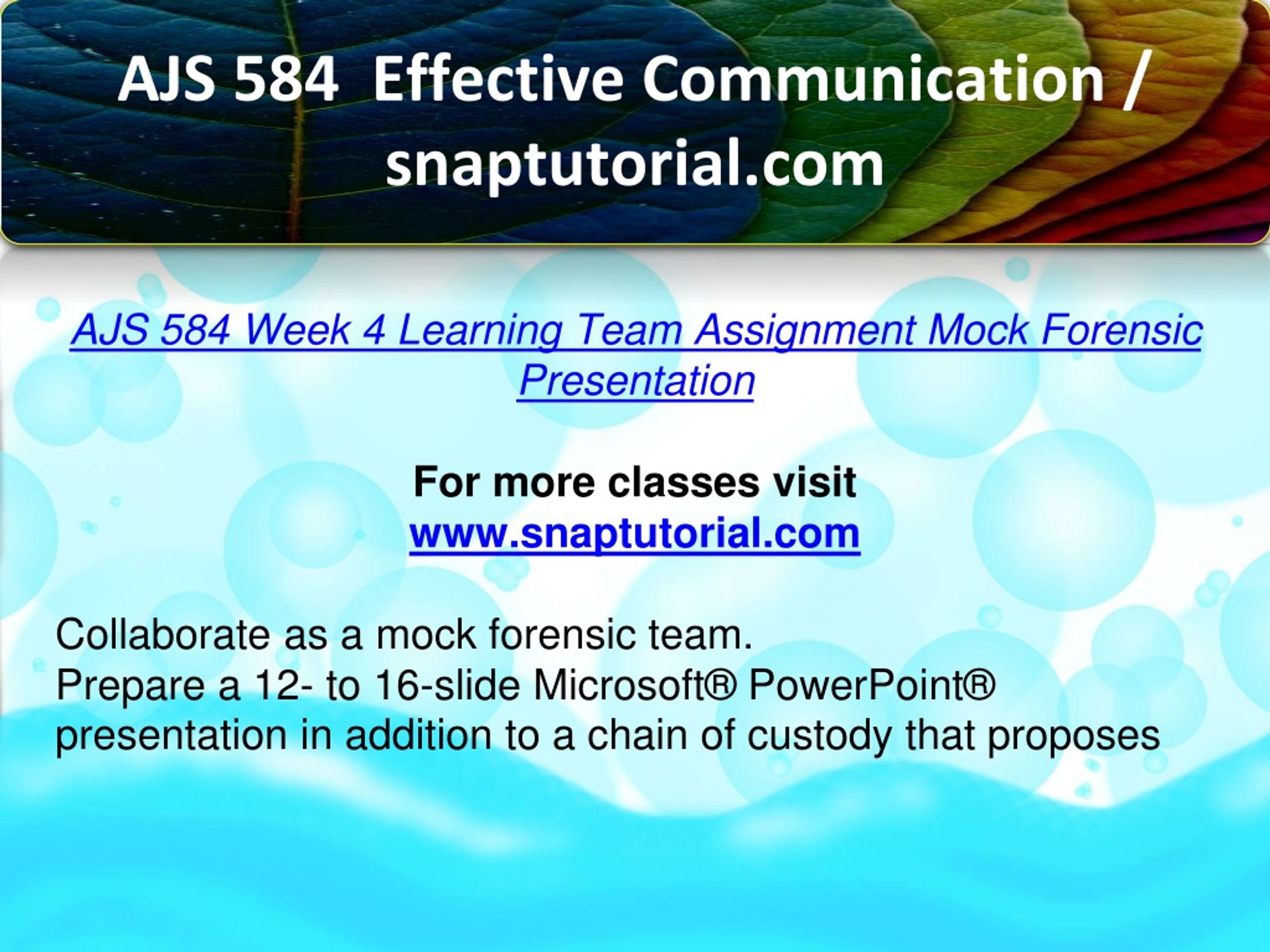 AJS 584 Effective Communication / snaptutorial.com

AJS 584 Week 4 Learning Team Assignment Mock Forensic Presentation

For more classes visit
www.snaptutorial.com

Collaborate as a mock forensic team.
Prepare a 12- to 16-slide Microsoft® PowerPoint® presentation in addition to a chain of custody that proposes